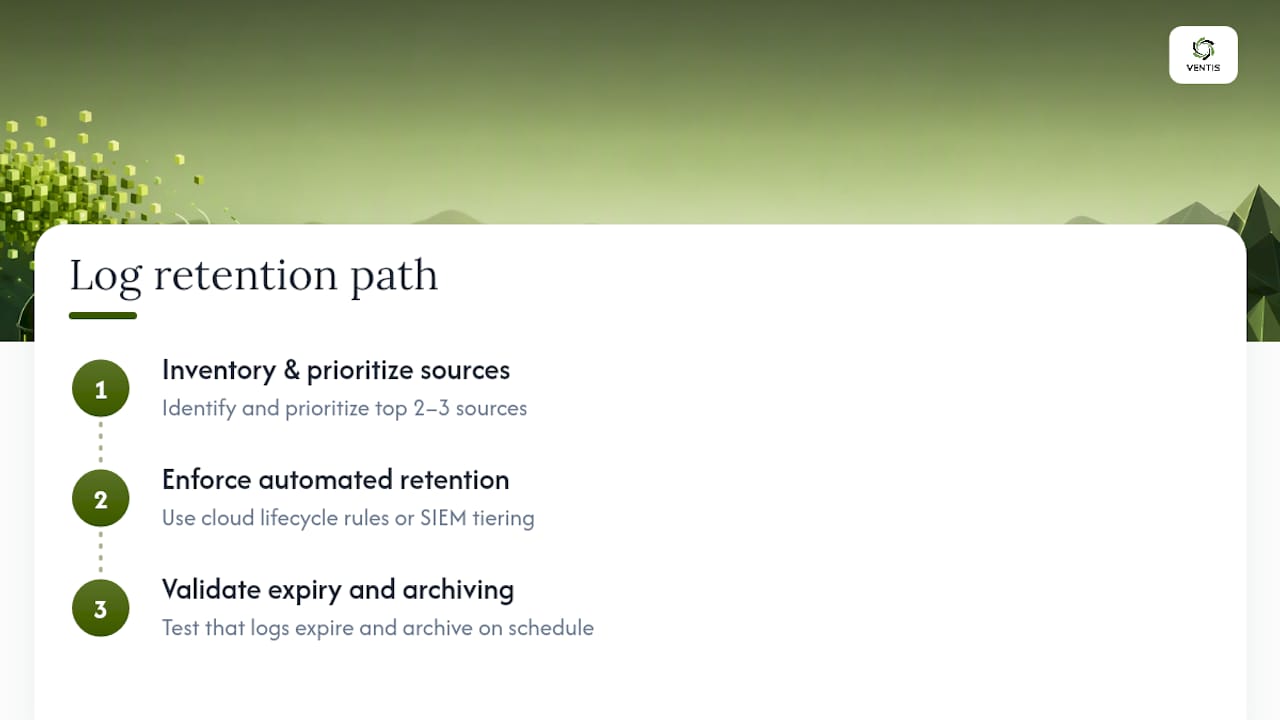 VENTIS

Log retention path

1
Inventory & prioritize sources
Identify and prioritize top 2–3 sources

2
Enforce automated retention
Use cloud lifecycle rules or SIEM tiering

3
Validate expiry and archiving
Test that logs expire and archive on schedule